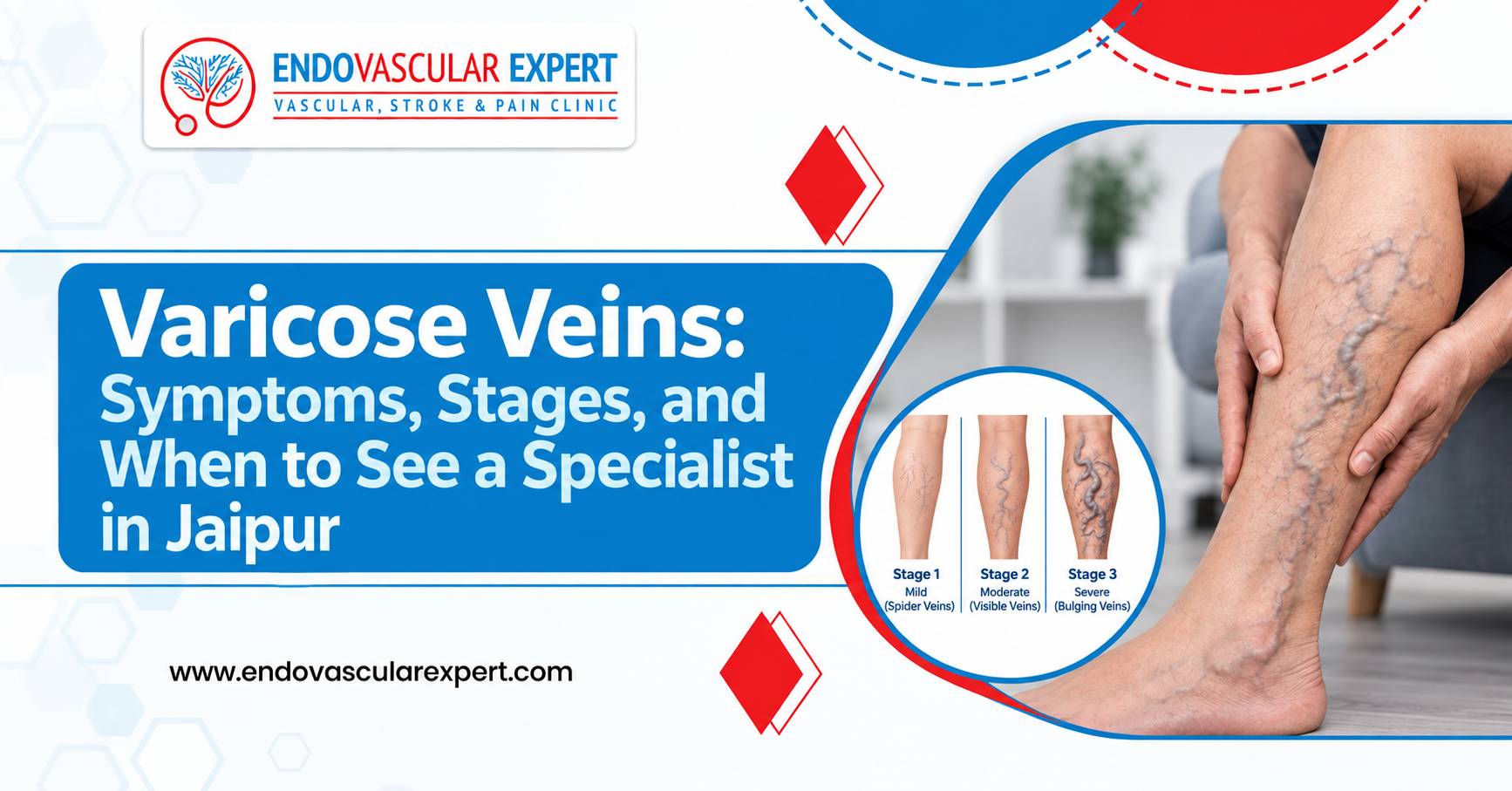 ENDOVASCULAR EXPERT
VASCULAR, STROKE & PAIN CLINIC

Varicose Veins:
Symptoms, Stages, and When to See a Specialist in Jaipur

Stage 1
Mild
(Spider Veins)

Stage 2
Moderate
(Visible Veins)

Stage 3
Severe
(Bulging Veins)

www.endovascularexpert.com